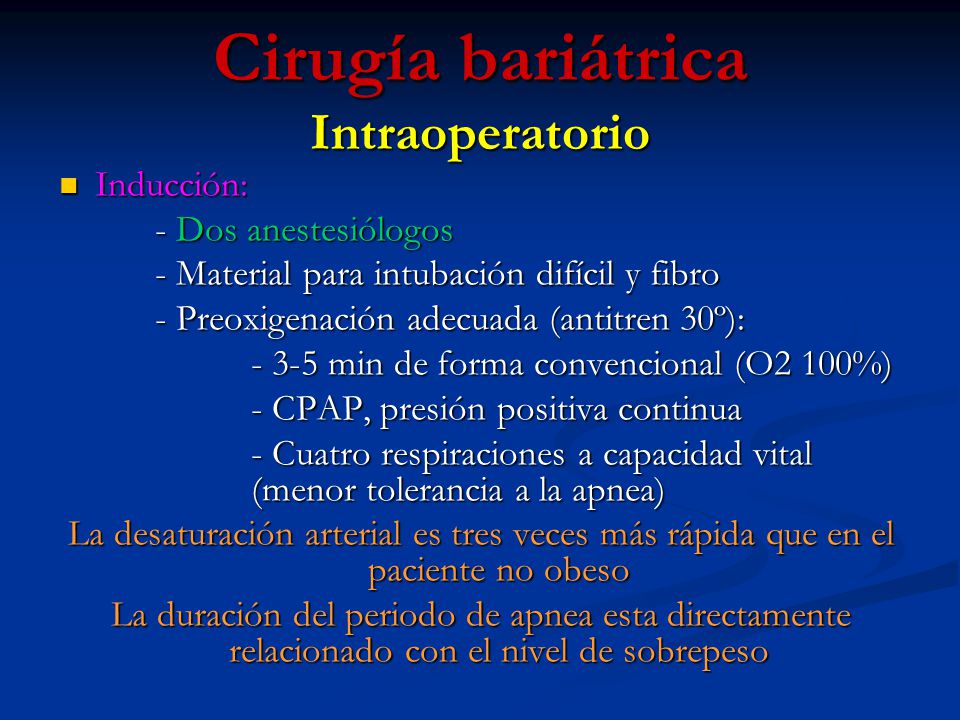 Cirugía bariátrica

Intraoperatorio

Inducción:

- Dos anestesiólogos
- Material para intubación difícil y fibro
- Preoxigenación adecuada (antitren 30º):
- 3-5 min de forma convencional (O2 100%)
- CPAP, presión positiva continua
- Cuatro respiraciones a capacidad vital (menor tolerancia a la apnea)

La desaturación arterial es tres veces más rápida que en el paciente no obeso

La duración del periodo de apnea esta directamente relacionado con el nivel de sobrepeso